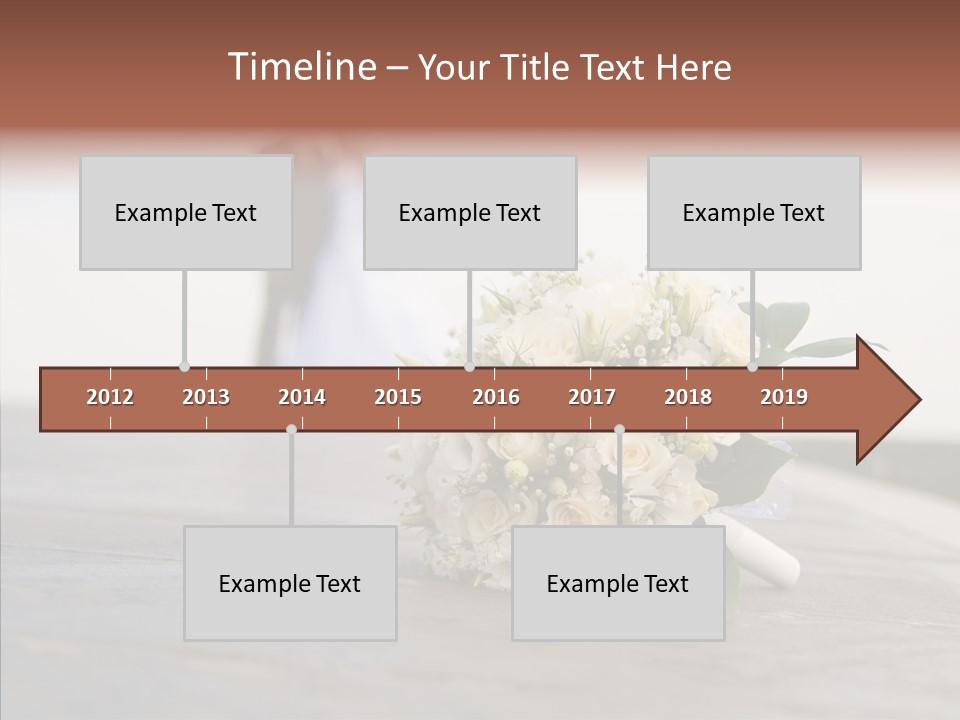 Timeline – Your Title Text Here

Example Text

Example Text

Example Text

2012 2013 2014 2015 2016 2017 2018 2019

Example Text

Example Text